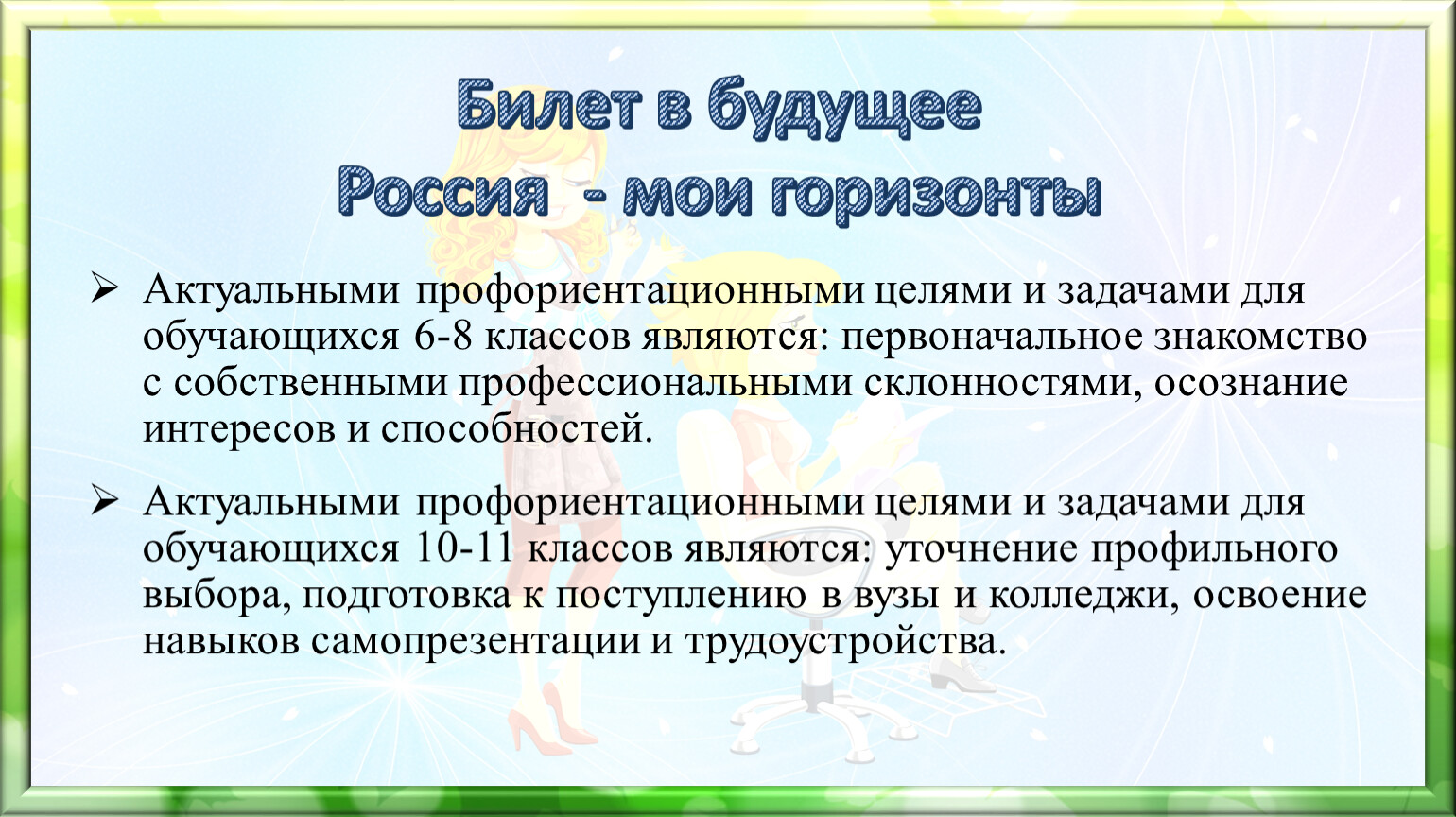 Билет в будущее
Россия - мои горизонты

➢ Актуальными профориентационными целями и задачами для обучающихся 6-8 классов являются: первоначальное знакомство с собственными профессиональными склонностями, осознание интересов и способностей.

➢ Актуальными профориентационными целями и задачами для обучающихся 10-11 классов являются: уточнение профильного выбора, подготовка к поступлению в вузы и колледжи, освоение навыков самопрезентации и трудоустройства.